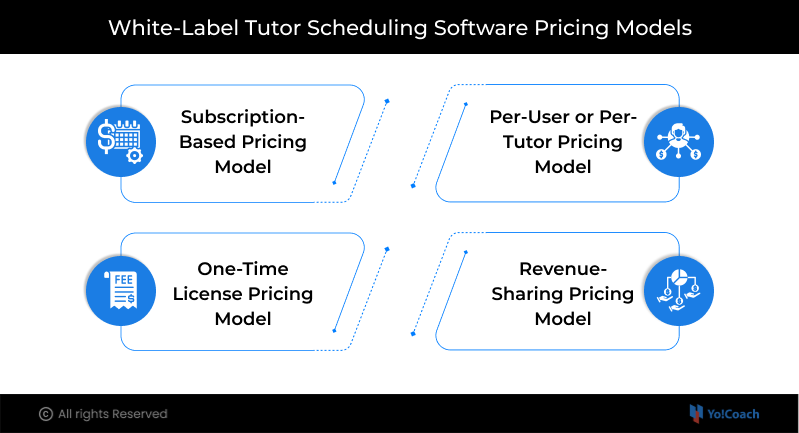 White-Label Tutor Scheduling Software Pricing Models

Subscription-Based Pricing Model

Per-User or Per-Tutor Pricing Model

FEE

One-Time License Pricing Model

Revenue-Sharing Pricing Model

© All rights Reserved

Yo!Coach